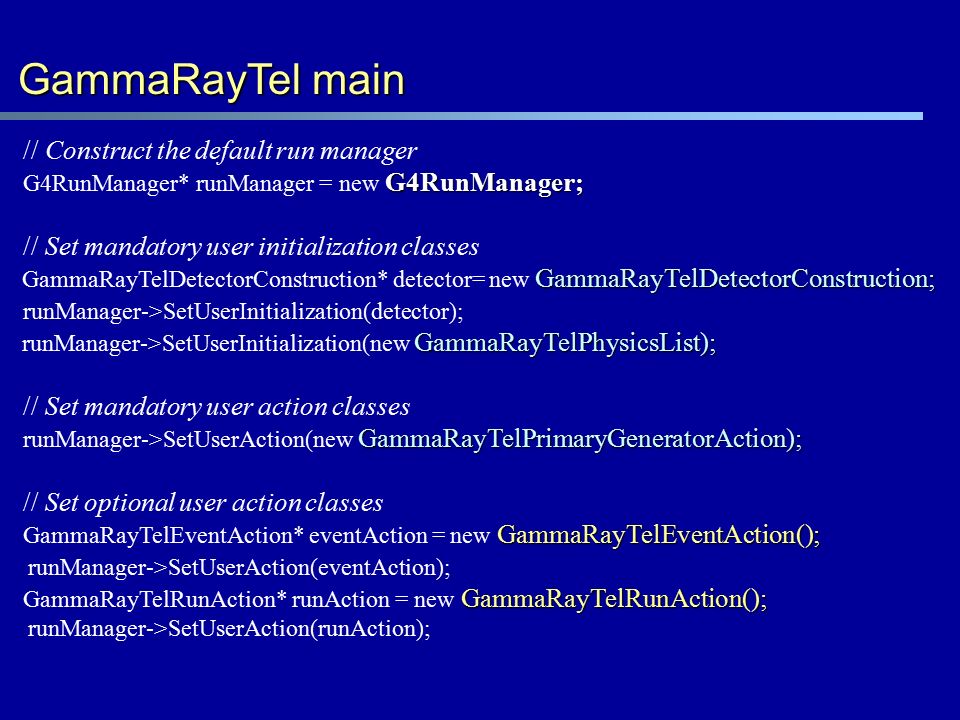 GammaRayTel main

// Construct the default run manager
G4RunManager* runManager = new G4RunManager;

// Set mandatory user initialization classes
GammaRayTelDetectorConstruction* detector= new GammaRayTelDetectorConstruction;
runManager->SetUserInitialization(detector);
runManager->SetUserInitialization(new GammaRayTelPhysicsList);

// Set mandatory user action classes
runManager->SetUserAction(new GammaRayTelPrimaryGeneratorAction);

// Set optional user action classes
GammaRayTelEventAction* eventAction = new GammaRayTelEventAction();
runManager->SetUserAction(eventAction);
GammaRayTelRunAction* runAction = new GammaRayTelRunAction();
runManager->SetUserAction(runAction);